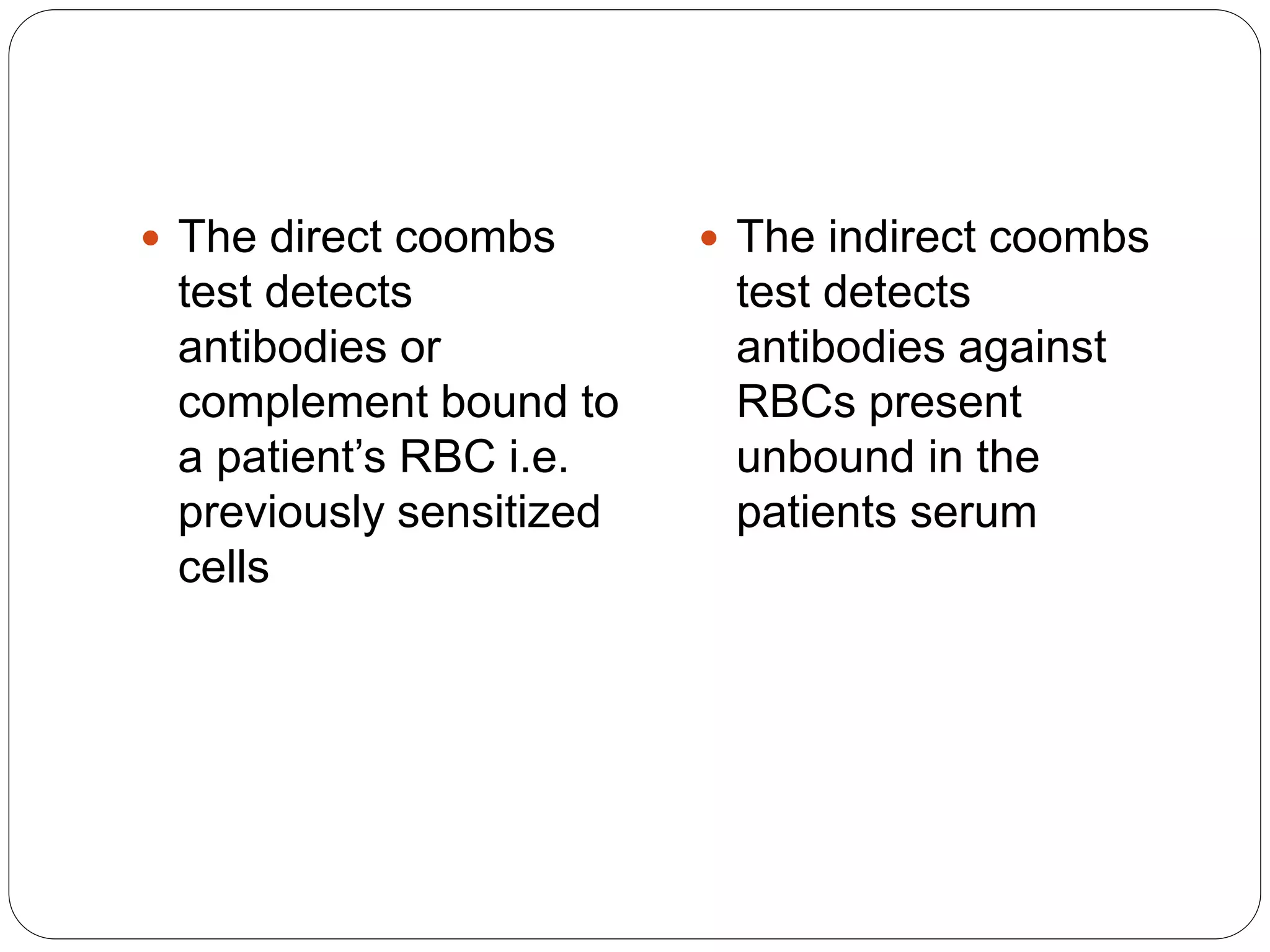 • The direct coombs test detects antibodies or complement bound to a patient’s RBC i.e. previously sensitized cells

• The indirect coombs test detects antibodies against RBCs present unbound in the patients serum